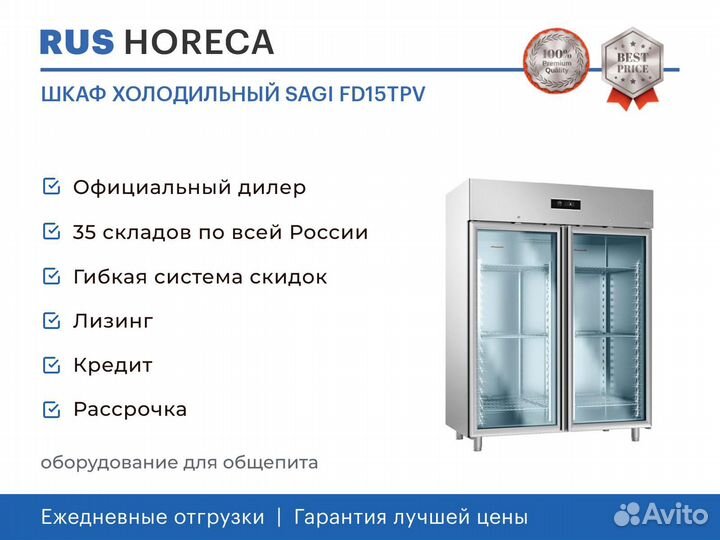 RUS HORECA

100% Premium Quality

BEST PRICE

ШКАФ ХОЛОДИЛЬНЫЙ SAGI FD15TPV

Официальный дилер

35 складов по всей России

Гибкая система скидок

Лизинг

Кредит

Рассрочка

оборудование для общепита

Ежедневные отгрузки | Гарантия лучшей цены

Avito